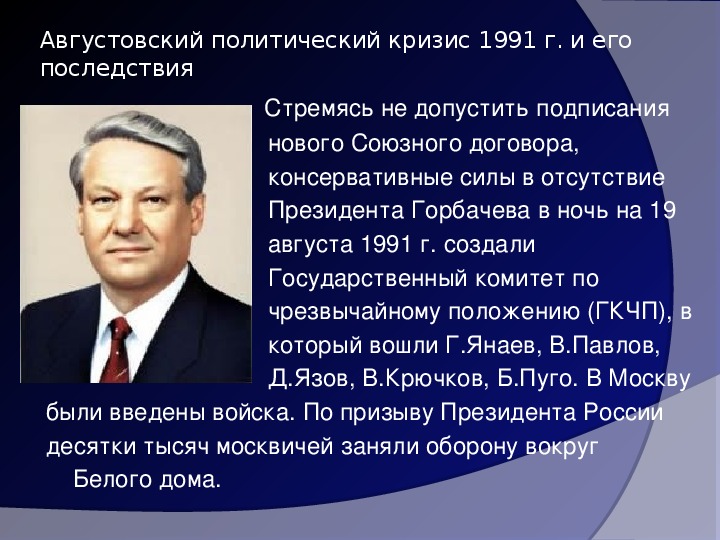 Августовский политический кризис 1991 г. и его последствия

Стремясь не допустить подписания нового Союзного договора, консервативные силы в отсутствие Президента Горбачева в ночь на 19 августа 1991 г. создали Государственный комитет по чрезвычайному положению (ГКЧП), в который вошли Г.Янаев, В.Павлов, Д.Язов, В.Крючков, Б.Пуго. В Москву были введены войска. По призыву Президента России десятки тысяч москвичей заняли оборону вокруг Белого дома.